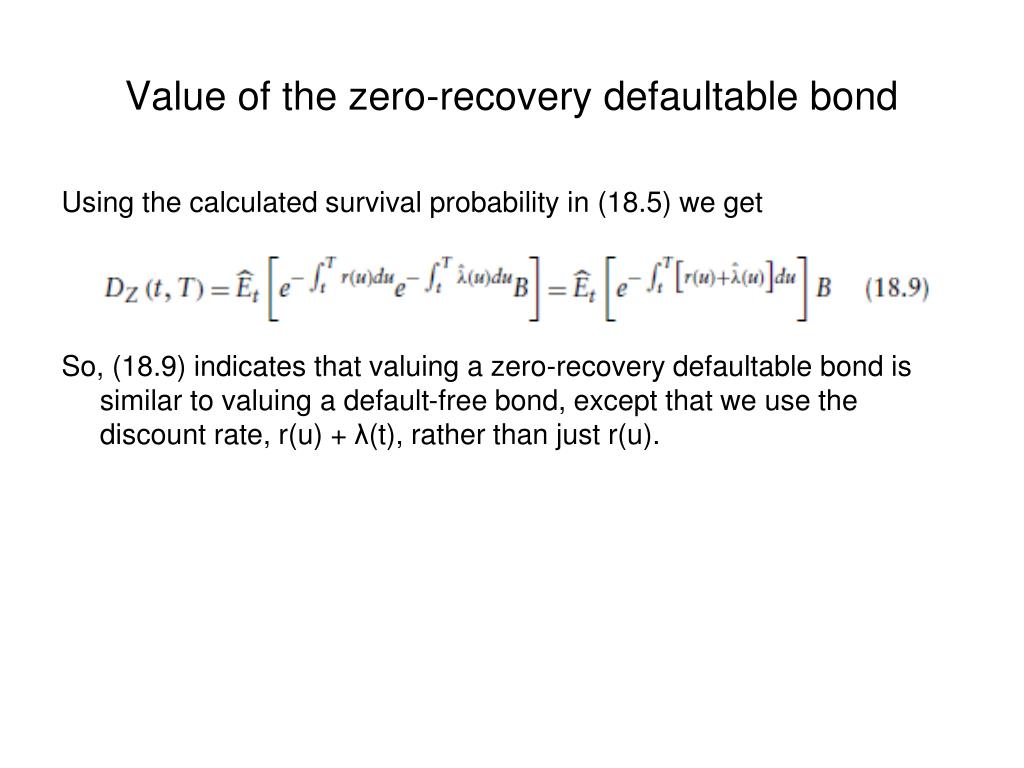 Value of the zero-recovery defaultable bond

Using the calculated survival probability in (18.5) we get

$D_Z(t,T) = \widehat{E}_t\left[e^{-\int_t^T r(u)du} e^{-\int_t^T \hat{\lambda}(u)du} B\right] = \widehat{E}_t\left[e^{-\int_t^T \left[r(u)+\hat{\lambda}(u)\right]du}\right] B \quad (18.9)$

So, (18.9) indicates that valuing a zero-recovery defaultable bond is similar to valuing a default-free bond, except that we use the discount rate, r(u) + λ(t), rather than just r(u).